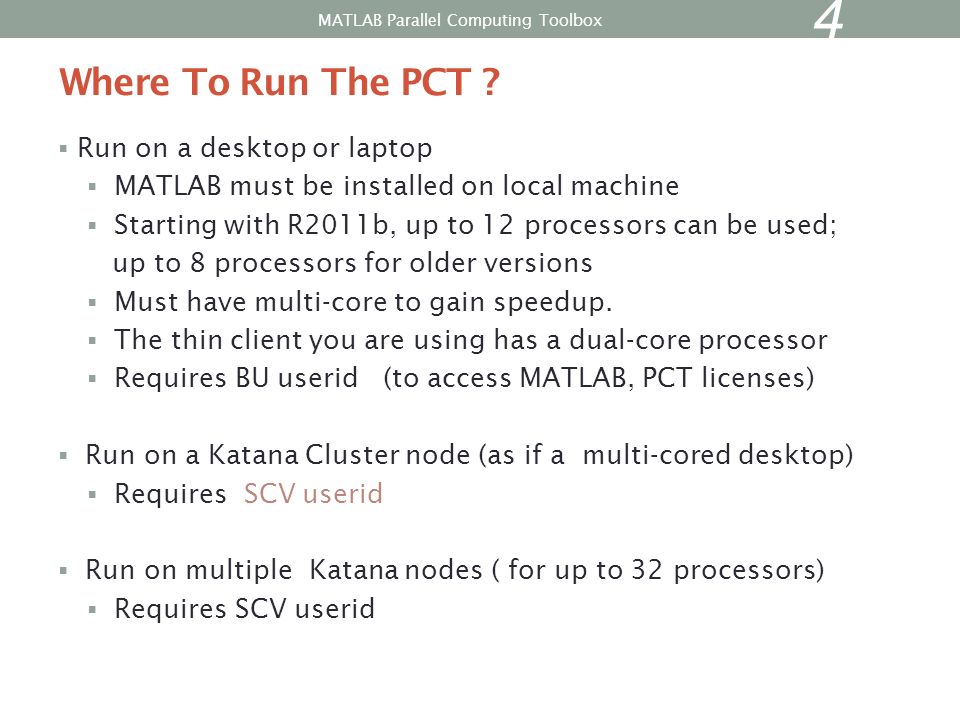 MATLAB Parallel Computing Toolbox

4

Where To Run The PCT ?

▪ Run on a desktop or laptop
  ▪ MATLAB must be installed on local machine
  ▪ Starting with R2011b, up to 12 processors can be used; up to 8 processors for older versions
  ▪ Must have multi-core to gain speedup.
  ▪ The thin client you are using has a dual-core processor
  ▪ Requires BU userid (to access MATLAB, PCT licenses)

▪ Run on a Katana Cluster node (as if a multi-cored desktop)
  ▪ Requires SCV userid

▪ Run on multiple Katana nodes ( for up to 32 processors)
  ▪ Requires SCV userid